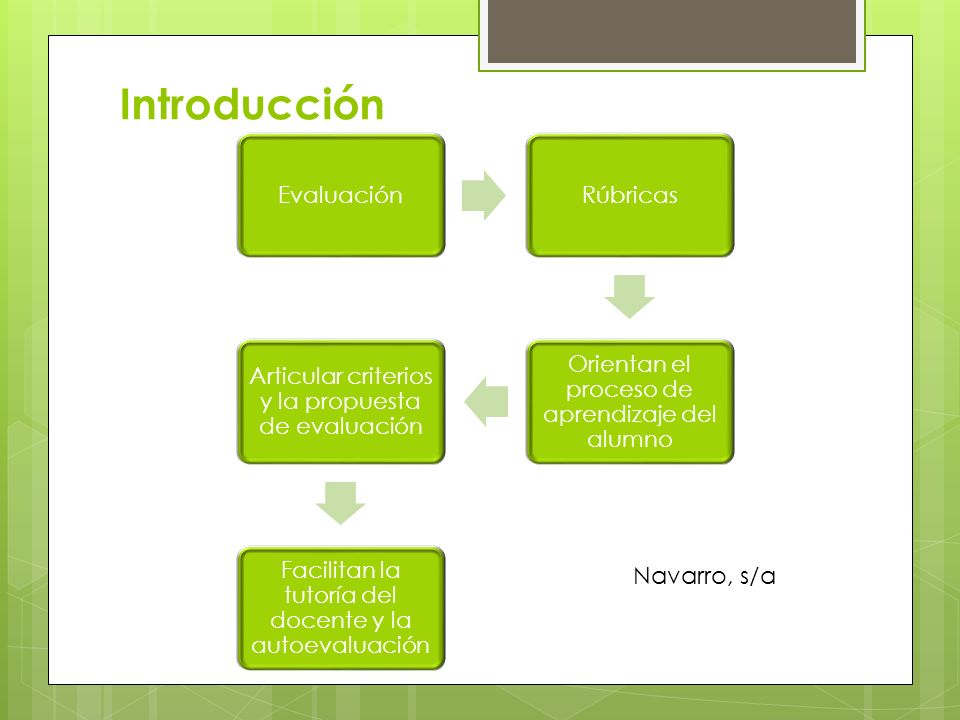 Introducción

Evaluación

Rúbricas

Orientan el proceso de aprendizaje del alumno

Articular criterios y la propuesta de evaluación

Facilitan la tutoría del docente y la autoevaluación

Navarro, s/a